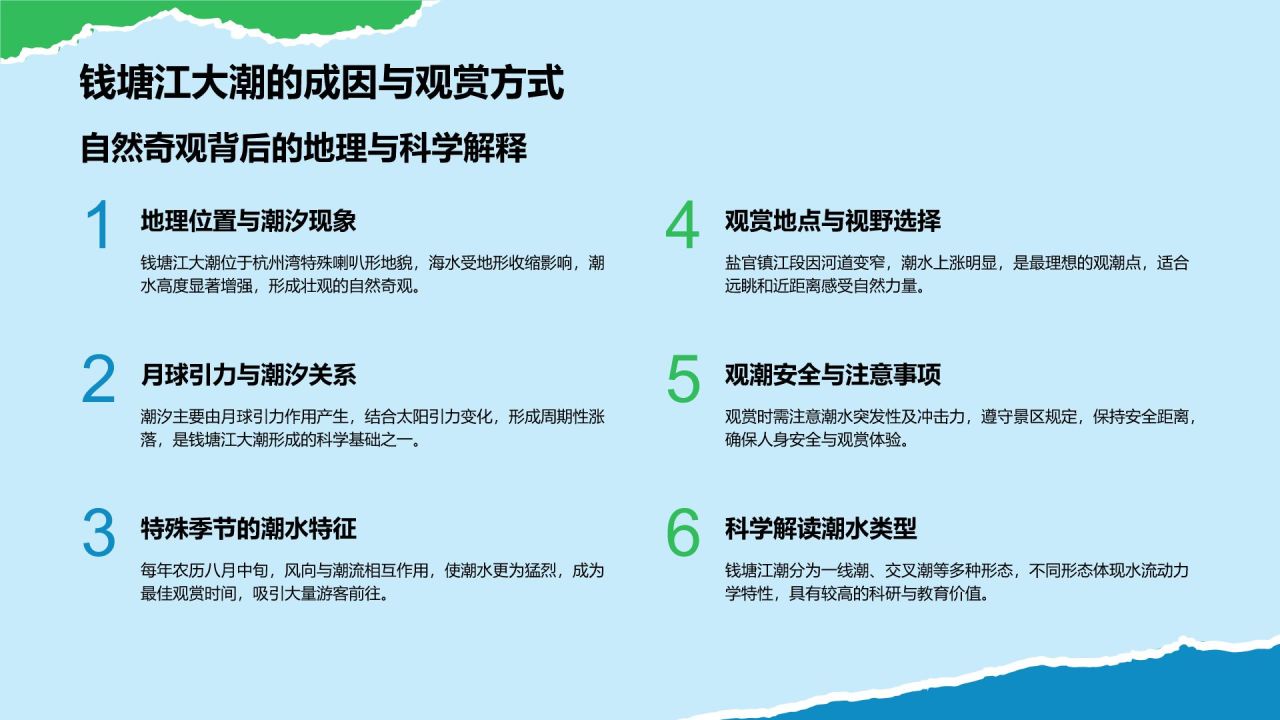 钱塘江大潮的成因与观赏方式

自然奇观背后的地理与科学解释

1

地理位置与潮汐现象

钱塘江大潮位于杭州湾特殊喇叭形地貌，海水受地形收缩影响，潮水高度显著增强，形成壮观的自然奇观。

2

月球引力与潮汐关系

潮汐主要由月球引力作用产生，结合太阳引力变化，形成周期性涨落，是钱塘江大潮形成的科学基础之一。

3

特殊季节的潮水特征

每年农历八月中旬，风向与潮流相互作用，使潮水更为猛烈，成为最佳观赏时间，吸引大量游客前往。

4

观赏地点与视野选择

盐官镇江段因河道变窄，潮水上涨明显，是最理想的观潮点，适合远眺和近距离感受自然力量。

5

观潮安全与注意事项

观赏时需注意潮水突发性及冲击力，遵守景区规定，保持安全距离，确保人身安全与观赏体验。

6

科学解读潮水类型

钱塘江潮分为一线潮、交叉潮等多种形态，不同形态体现水流动力学特性，具有较高的科研与教育价值。